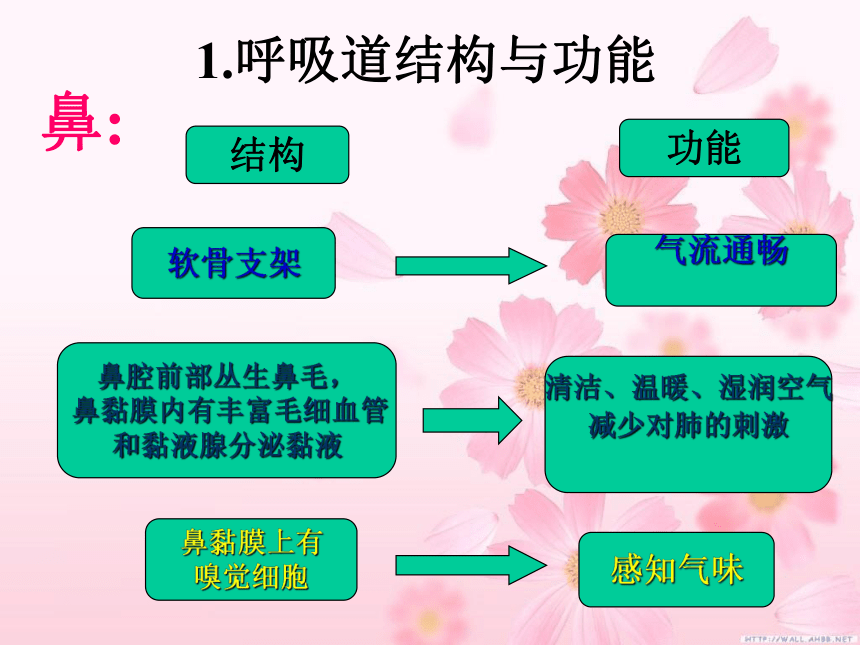 1.呼吸道结构与功能

鼻:

结构

功能

软骨支架

气流通畅

鼻腔前部丛生鼻毛，鼻黏膜内有丰富毛细血管和黏液腺分泌黏液

清洁、温暖、湿润空气减少对肺的刺激

鼻黏膜上有嗅觉细胞

感知气味

HTTP://WALL.AHBB.NET